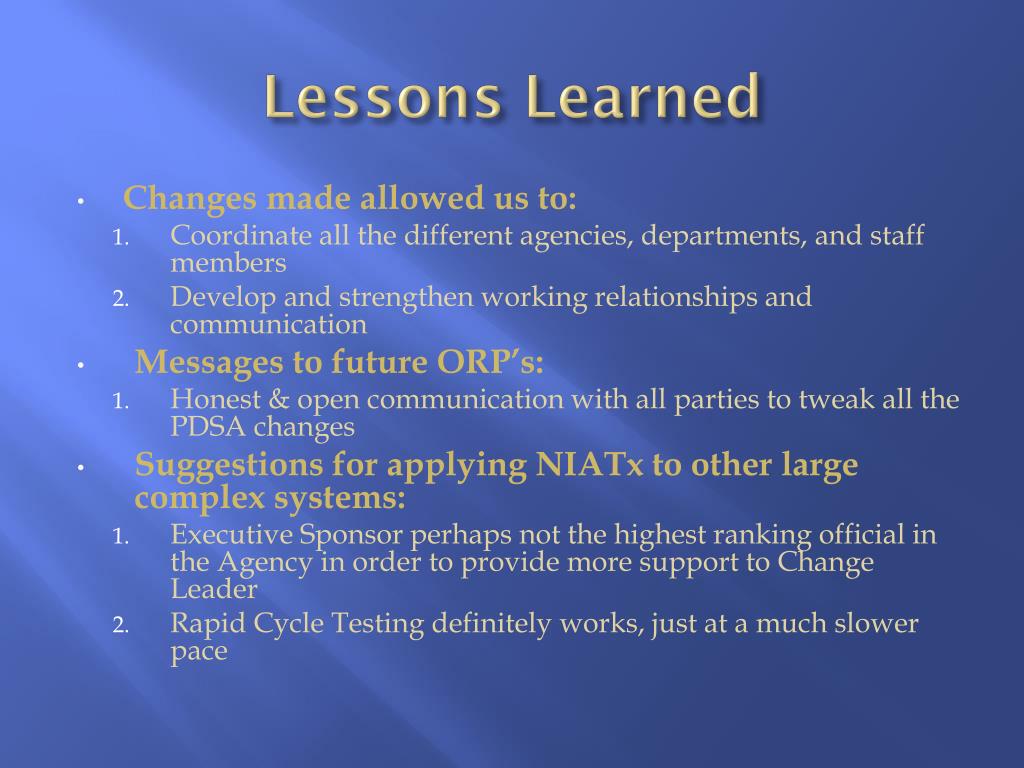 Lessons Learned

• Changes made allowed us to:
1. Coordinate all the different agencies, departments, and staff members
2. Develop and strengthen working relationships and communication

• Messages to future ORP's:
1. Honest & open communication with all parties to tweak all the PDSA changes

• Suggestions for applying NIATx to other large complex systems:
1. Executive Sponsor perhaps not the highest ranking official in the Agency in order to provide more support to Change Leader
2. Rapid Cycle Testing definitely works, just at a much slower pace